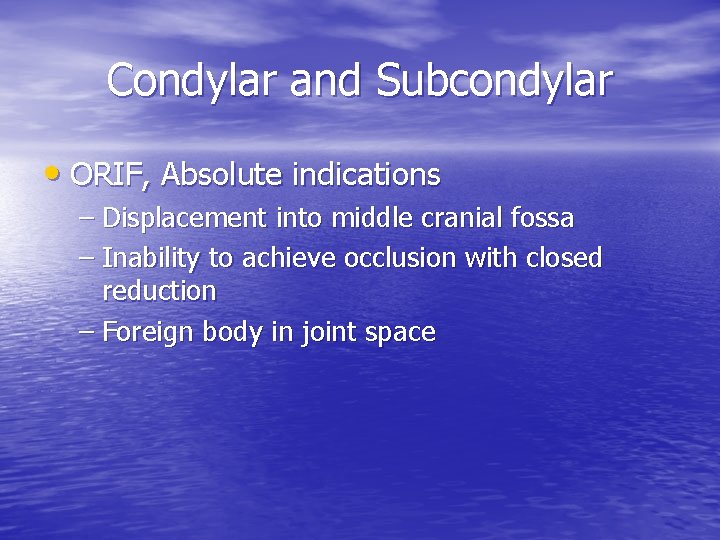 Condylar and Subcondylar

• ORIF, Absolute indications
– Displacement into middle cranial fossa
– Inability to achieve occlusion with closed reduction
– Foreign body in joint space